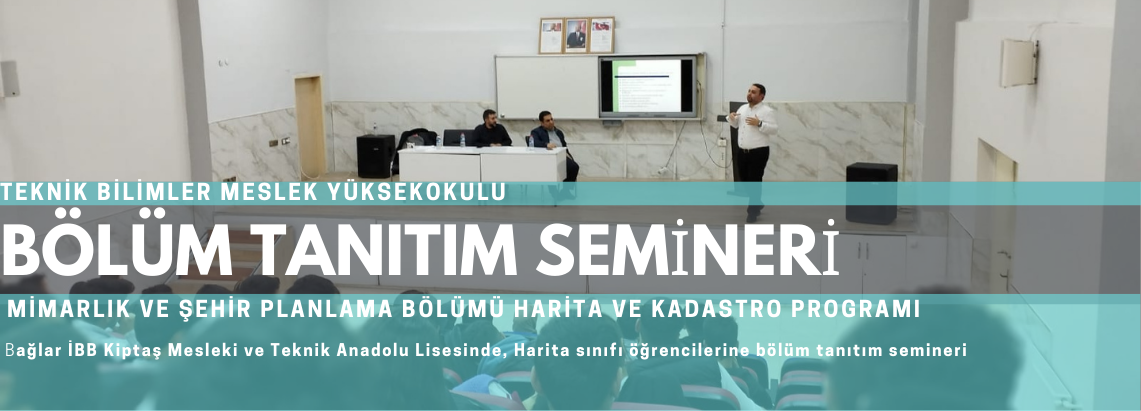 TEKNİK BİLİMLER MESLEK YÜKSEKOKULU

BÖLÜM TANITIM SEMİNERİ

MİMARLIK VE ŞEHİR PLANLAMA BÖLÜMÜ HARİTA VE KADASTRO PROGRAMI

Bağlar İBB Kiptaş Mesleki ve Teknik Anadolu Lisesinde, Harita sınıfı öğrencilerine bölüm tanıtım semineri